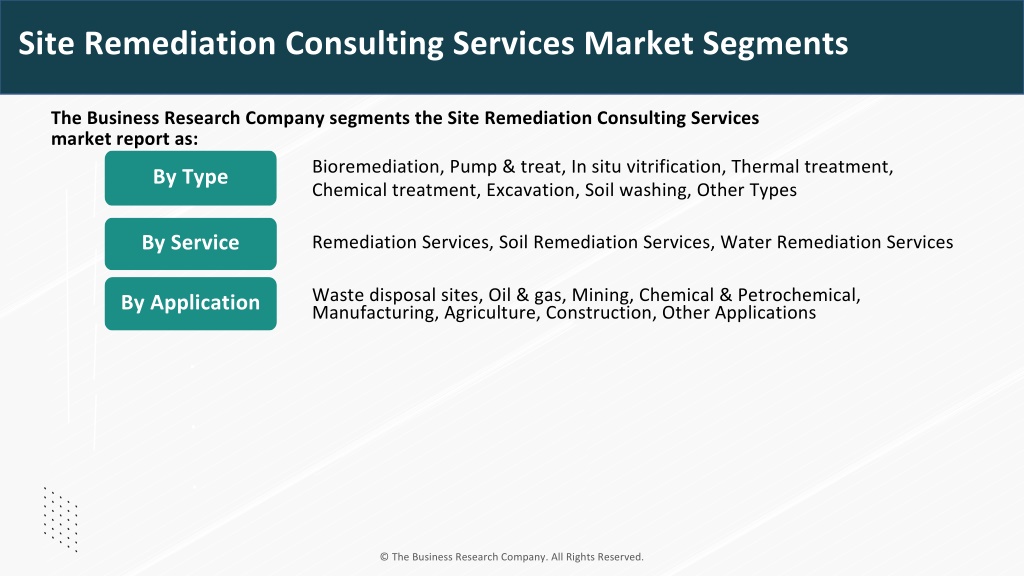 Site Remediation Consulting Services Market Segments

The Business Research Company segments the Site Remediation Consulting Services market report as:

By Type

Bioremediation, Pump & treat, In situ vitrification, Thermal treatment, Chemical treatment, Excavation, Soil washing, Other Types

By Service

Remediation Services, Soil Remediation Services, Water Remediation Services

By Application

Waste disposal sites, Oil & gas, Mining, Chemical & Petrochemical, Manufacturing, Agriculture, Construction, Other Applications

© The Business Research Company. All Rights Reserved.